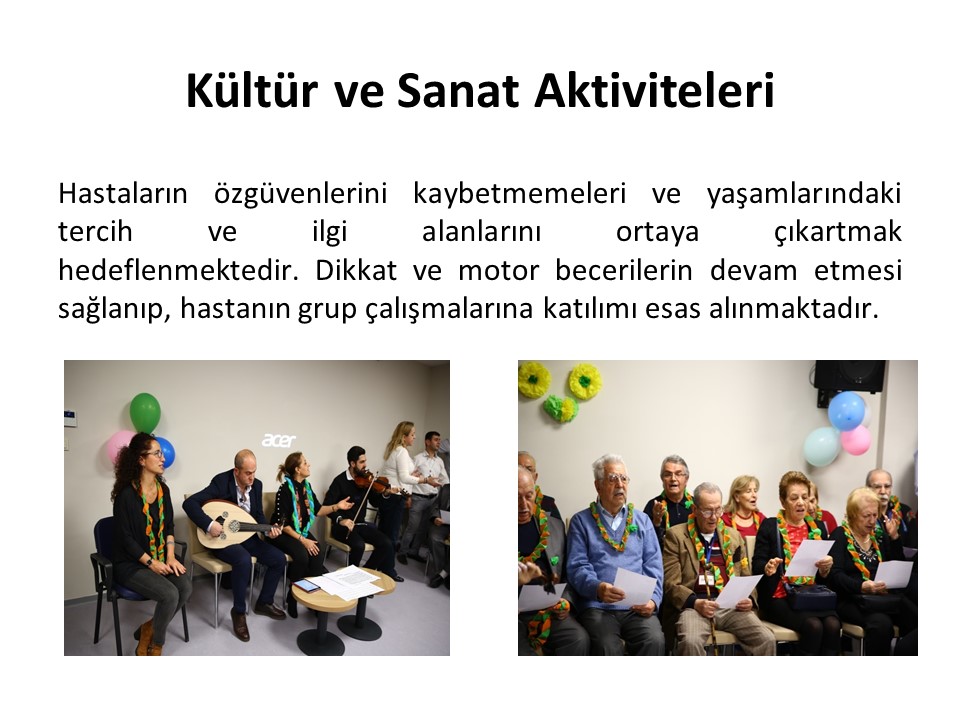 Kültür ve Sanat Aktiviteleri

Hastaların özgüvenlerini kaybetmemeleri ve yaşamlarındaki tercih ve ilgi alanlarını ortaya çıkartmak hedeflenmektedir. Dikkat ve motor becerilerin devam etmesi sağlanıp, hastanın grup çalışmalarına katılımı esas alınmaktadır.

acer